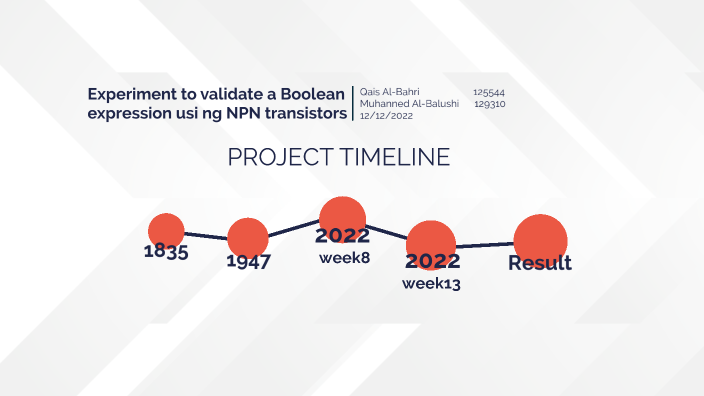 Experiment to validate a Boolean expression usi ng NPN transistors

Qais Al-Bahri 125544
Muhanned Al-Balushi 129310
12/12/2022

PROJECT TIMELINE

1835

1947

2022
week8

2022
week13

Result